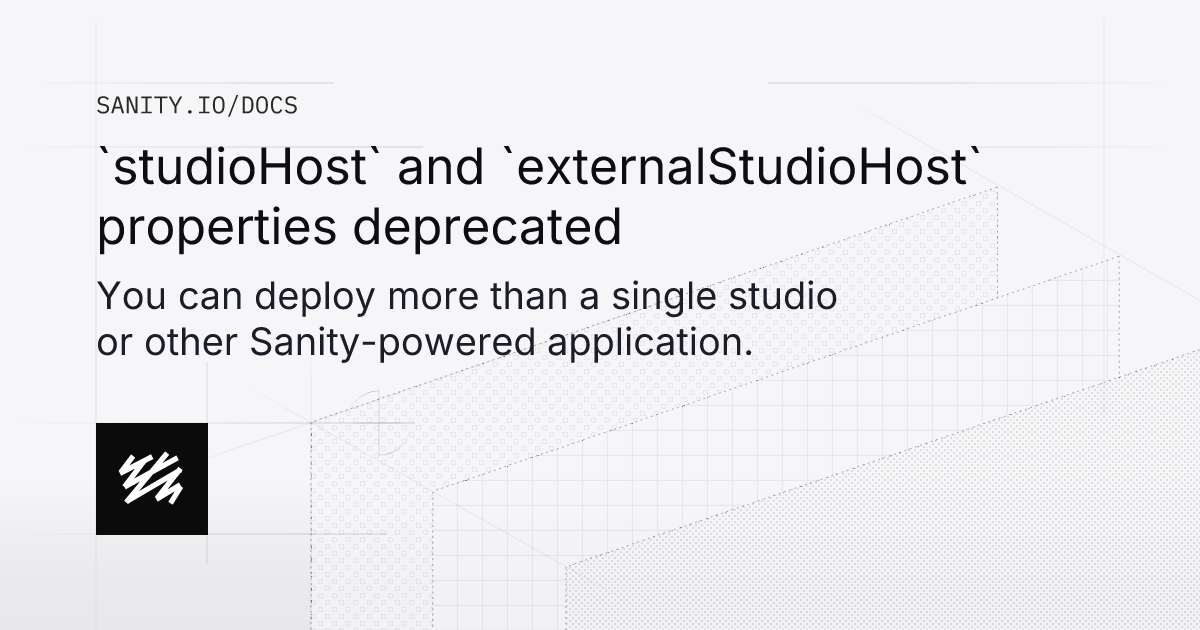 SANITY.IO/DOCS

`studioHost` and `externalStudioHost` properties deprecated

You can deploy more than a single studio or other Sanity-powered application.